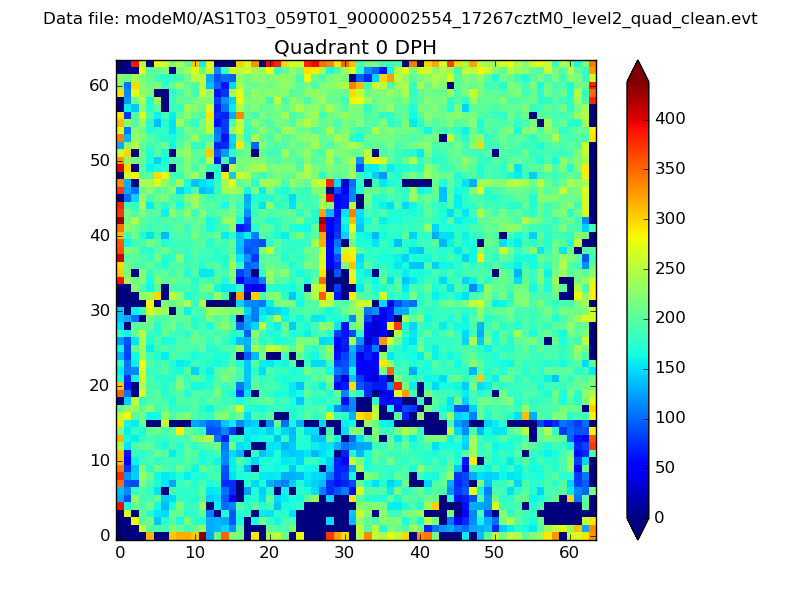 Data file: modeM0/AS1T03_059T01_9000002554_17267cztM0_level2_quad_clean.evt

Quadrant 0 DPH

60
50
40
30
20
10
0

0 10 20 30 40 50 60

400
350
300
250
200
150
100
50
0